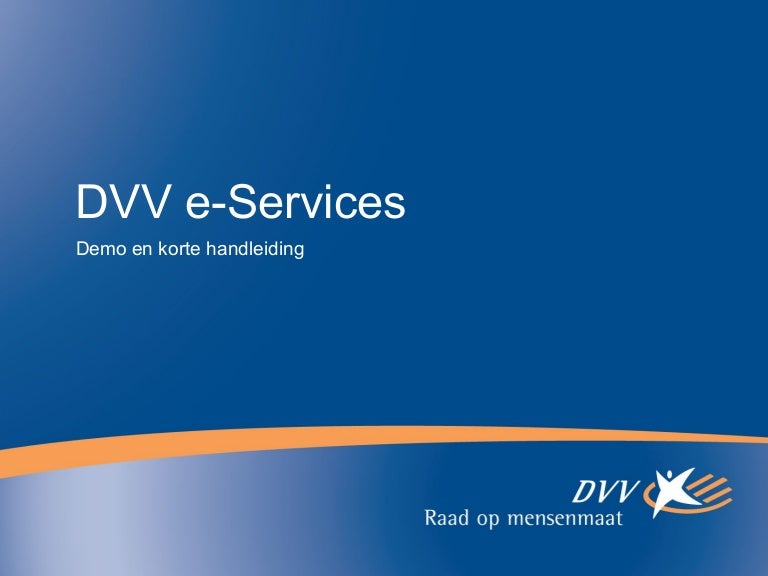 DVV e-Services

Demo en korte handleiding

DVV
Raad op mensenmaat